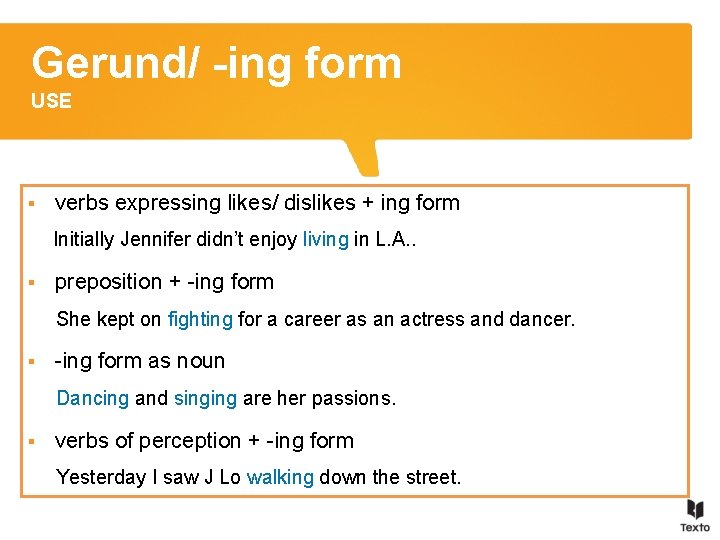 Gerund/ -ing form
USE

▪ verbs expressing likes/ dislikes + ing form

Initially Jennifer didn't enjoy living in L.A..

▪ preposition + -ing form

She kept on fighting for a career as an actress and dancer.

▪ -ing form as noun

Dancing and singing are her passions.

▪ verbs of perception + -ing form

Yesterday I saw J Lo walking down the street.

Texto